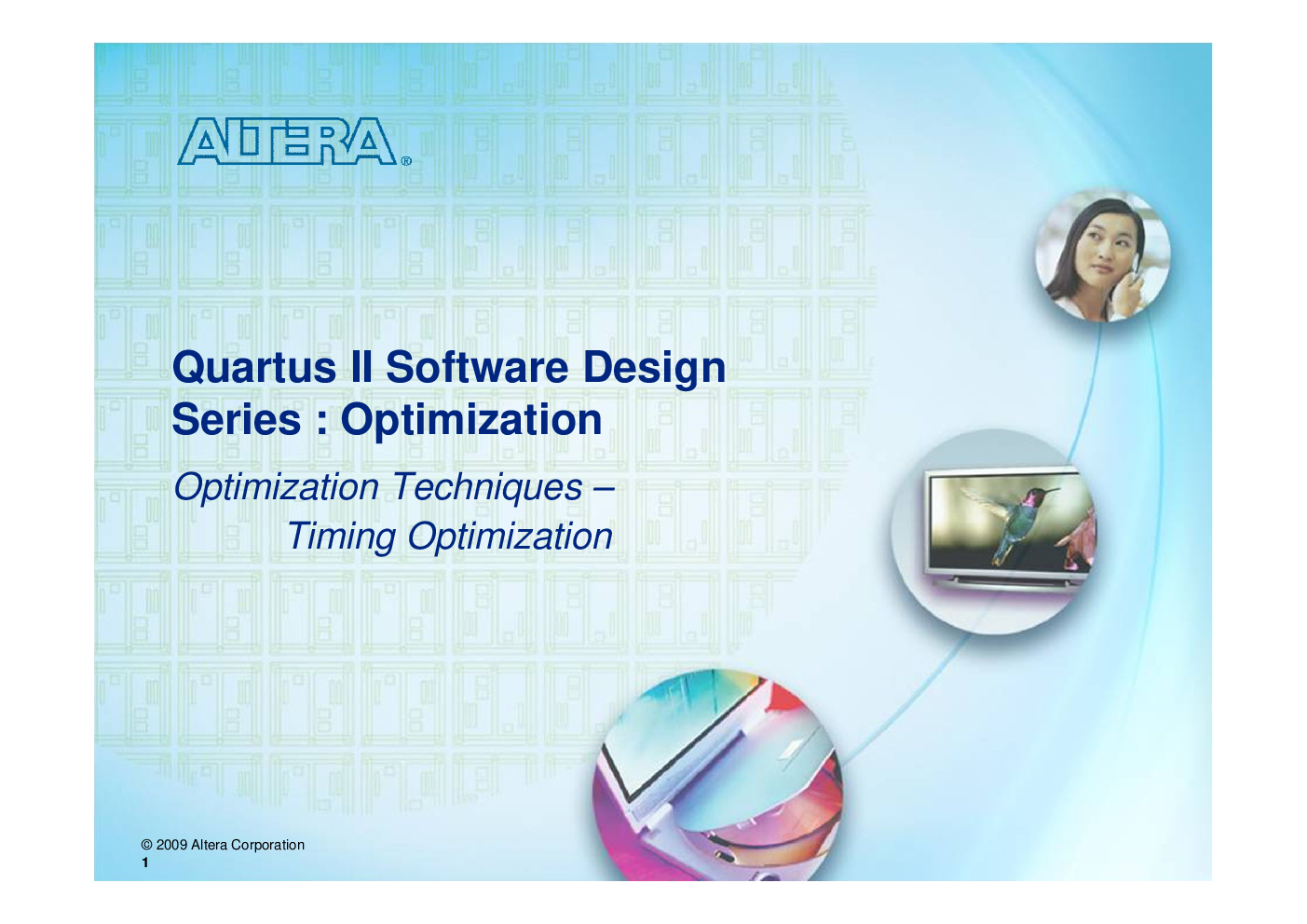 ALTERA®

Quartus II Software Design Series : Optimization

Optimization Techniques – Timing Optimization

© 2009 Altera Corporation
1